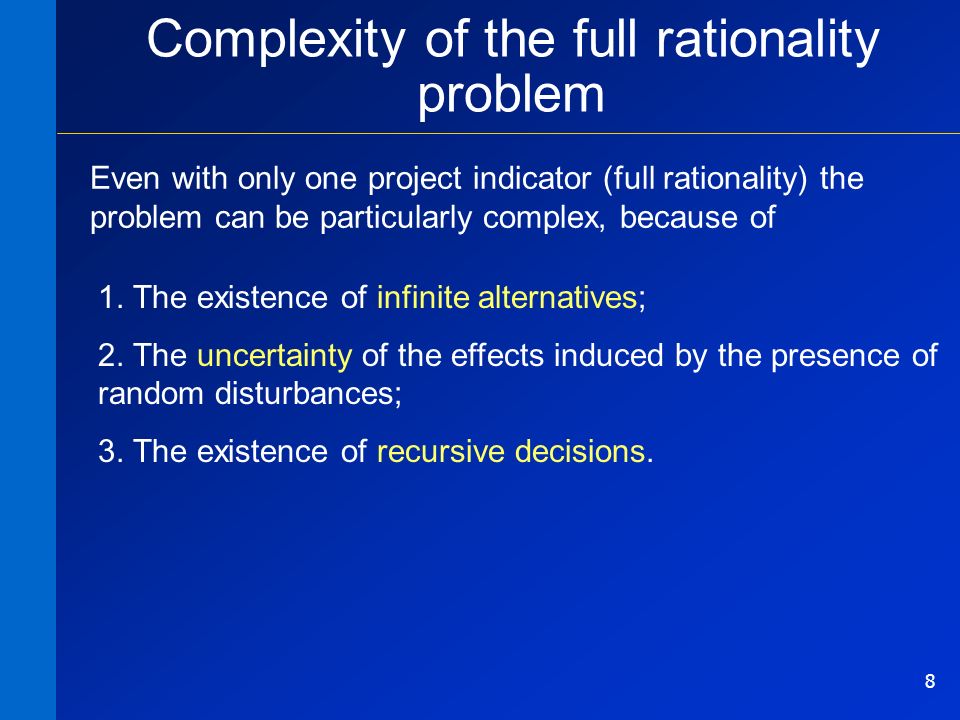 Complexity of the full rationality problem

Even with only one project indicator (full rationality) the problem can be particularly complex, because of

1. The existence of infinite alternatives;

2. The uncertainty of the effects induced by the presence of random disturbances;

3. The existence of recursive decisions.

8